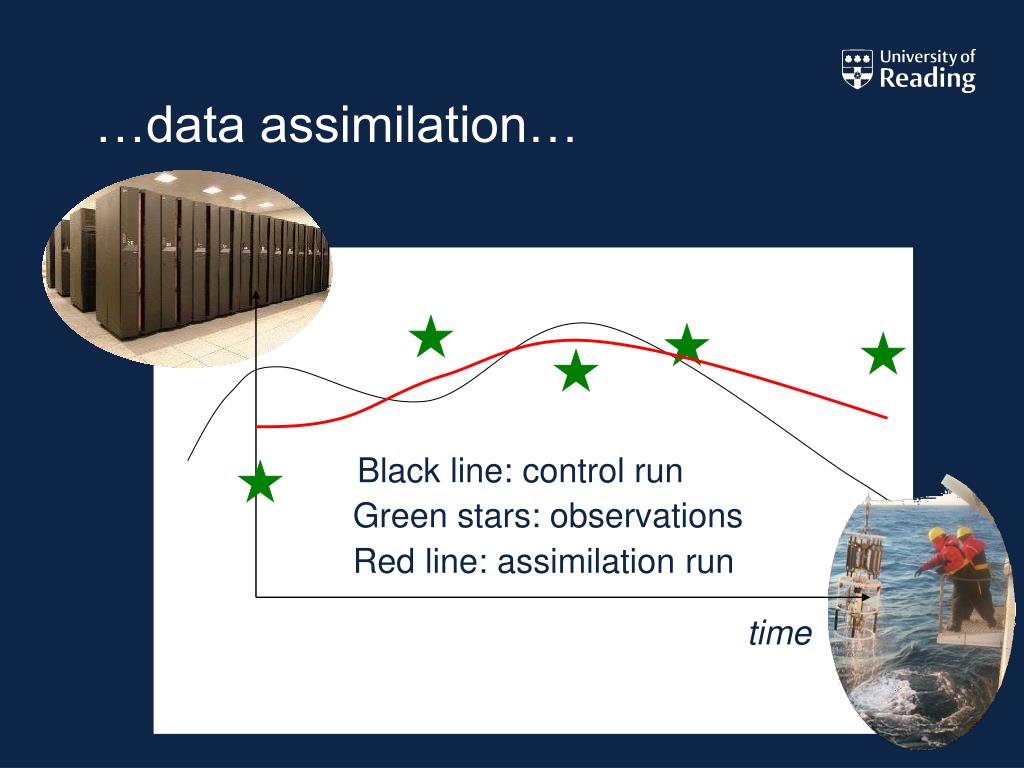 University of Reading

…data assimilation…

Black line: control run
Green stars: observations
Red line: assimilation run

time